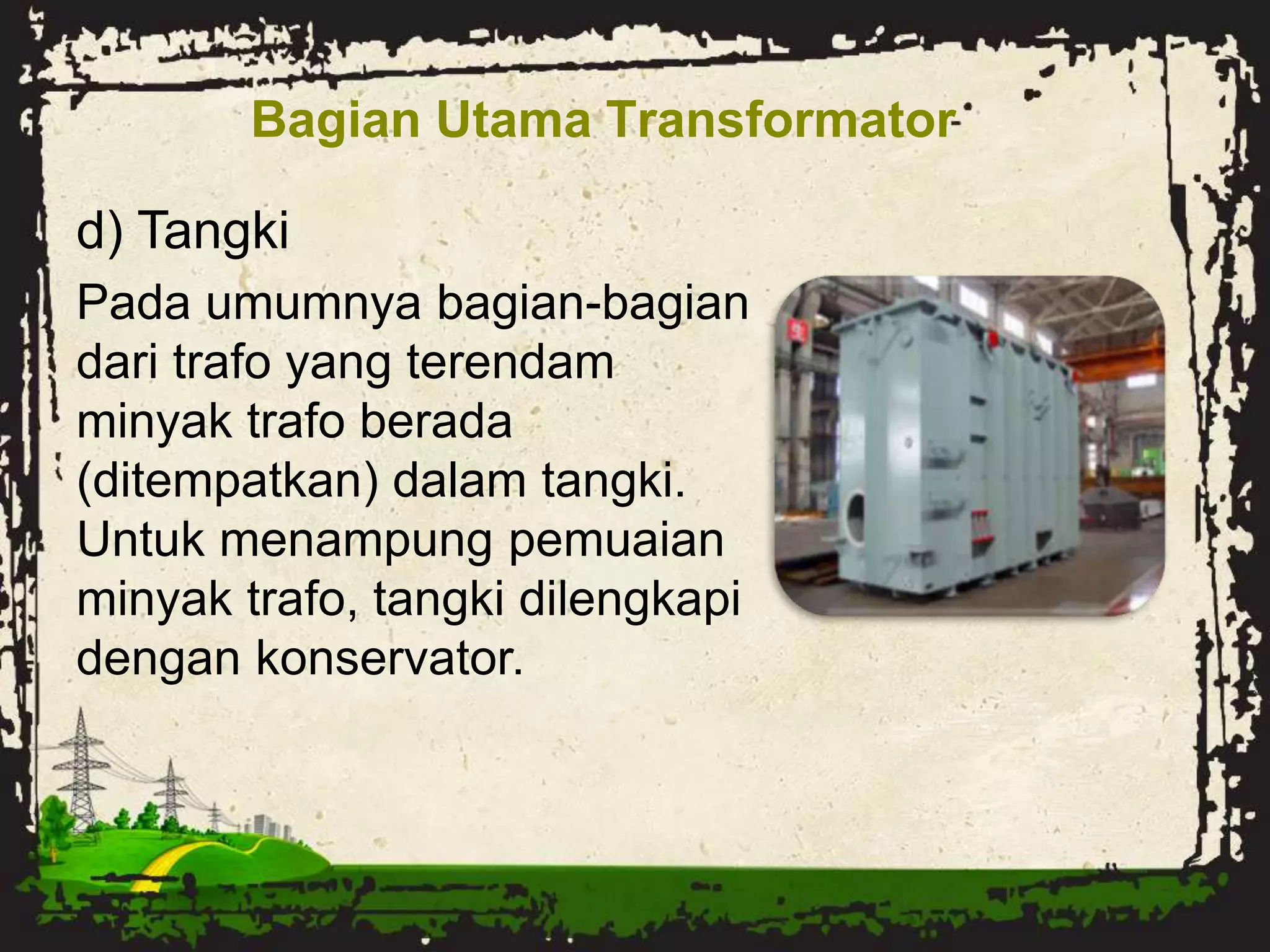 Bagian Utama Transformator

d) Tangki

Pada umumnya bagian-bagian dari trafo yang terendam minyak trafo berada (ditempatkan) dalam tangki. Untuk menampung pemuaian minyak trafo, tangki dilengkapi dengan konservator.